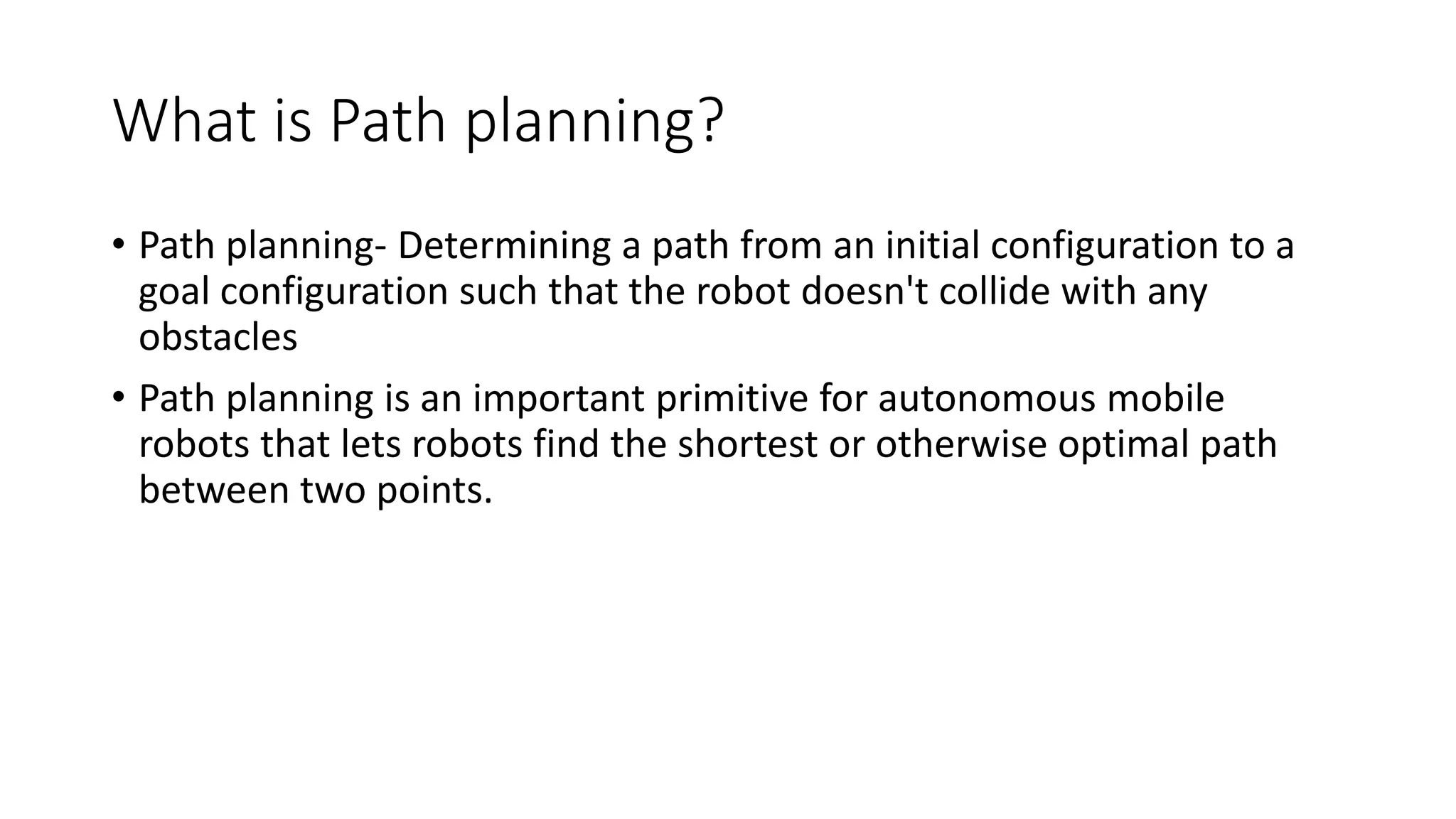 What is Path planning?

• Path planning- Determining a path from an initial configuration to a goal configuration such that the robot doesn't collide with any obstacles

• Path planning is an important primitive for autonomous mobile robots that lets robots find the shortest or otherwise optimal path between two points.